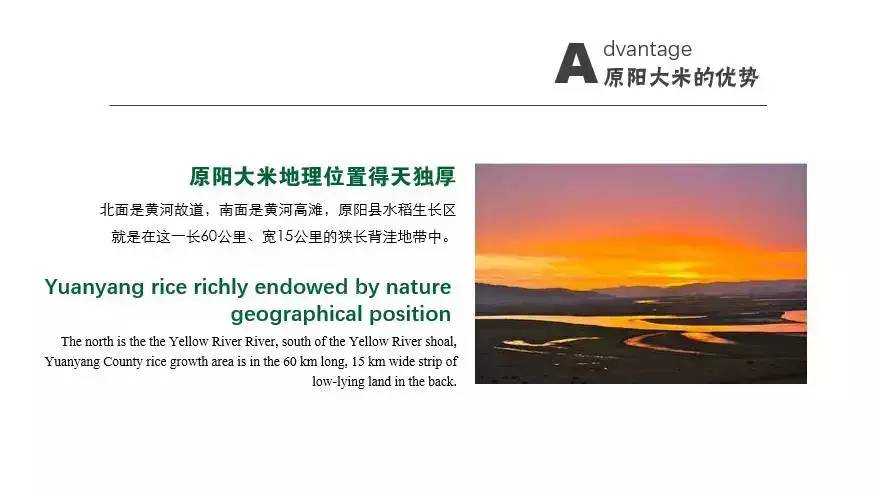 Advantage
原阳大米的优势

原阳大米地理位置得天独厚

北面是黄河故道，南面是黄河高滩，原阳县水稻生长区就是在这一长60公里、宽15公里的狭长背洼地带中。

Yuanyang rice richly endowed by nature geographical position

The north is the the Yellow River River, south of the Yellow River shoal, Yuanyang County rice growth area is in the 60 km long, 15 km wide strip of low-lying land in the back.